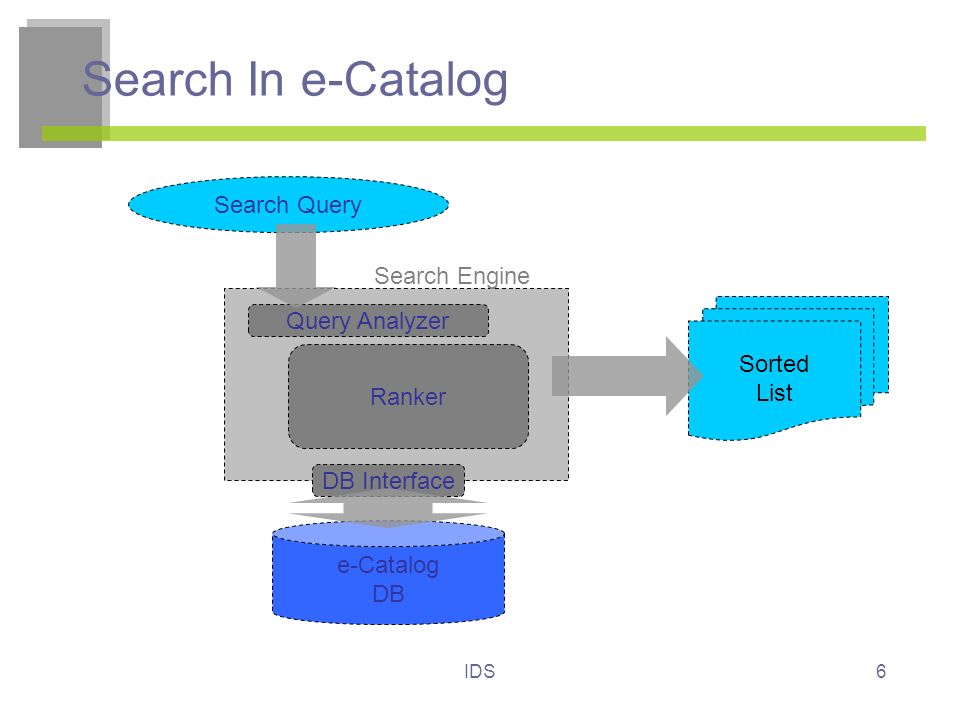 Search In e-Catalog

Search Query

Search Engine

Query Analyzer

Ranker

DB Interface

e-Catalog
DB

Sorted
List

IDS

6